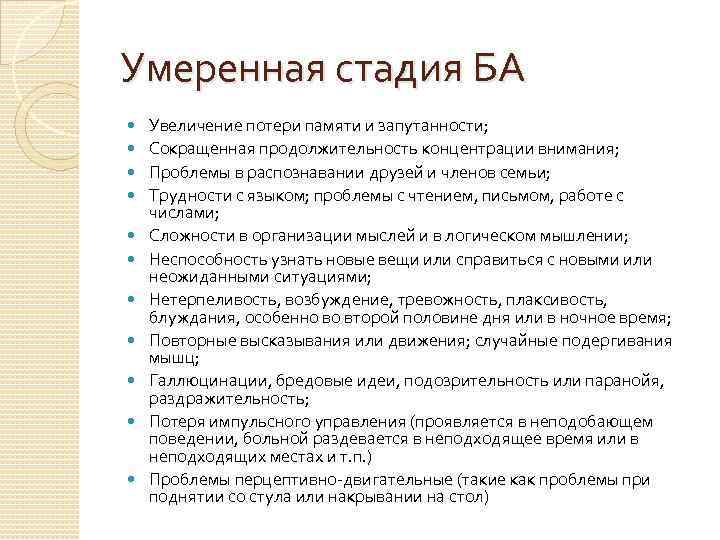 Умеренная стадия БА

- Увеличение потери памяти и запутанности;
- Сокращенная продолжительность концентрации внимания;
- Проблемы в распознавании друзей и членов семьи;
- Трудности с языком; проблемы с чтением, письмом, работе с числами;
- Сложности в организации мыслей и в логическом мышлении;
- Неспособность узнать новые вещи или справиться с новыми или неожиданными ситуациями;
- Нетерпеливость, возбуждение, тревожность, плаксивость, блуждания, особенно во второй половине дня или в ночное время;
- Повторные высказывания или движения; случайные подергивания мышц;
- Галлюцинации, бредовые идеи, подозрительность или паранойя, раздражительность;
- Потеря импульсного управления (проявляется в неподобающем поведении, больной раздевается в неподходящее время или в неподходящих местах и т.п.)
- Проблемы перцептивно-двигательные (такие как проблемы при поднятии со стула или накрывании на стол)